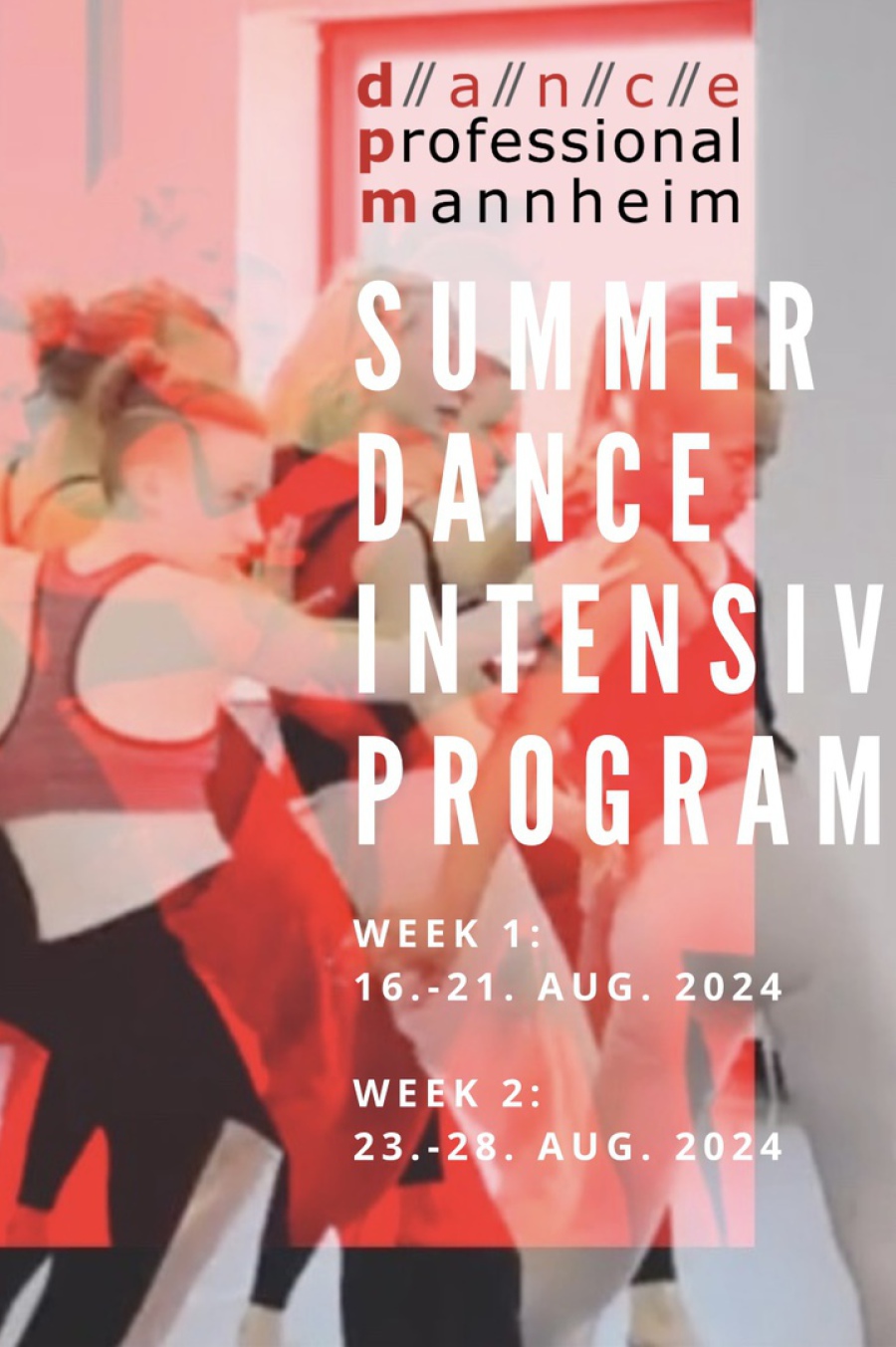 d//a//n//c//e
professional
mannheim

SUMMER
DANCE
INTENSIV
PROGRAM

WEEK 1:
16.-21. AUG. 2024

WEEK 2:
23.-28. AUG. 2024